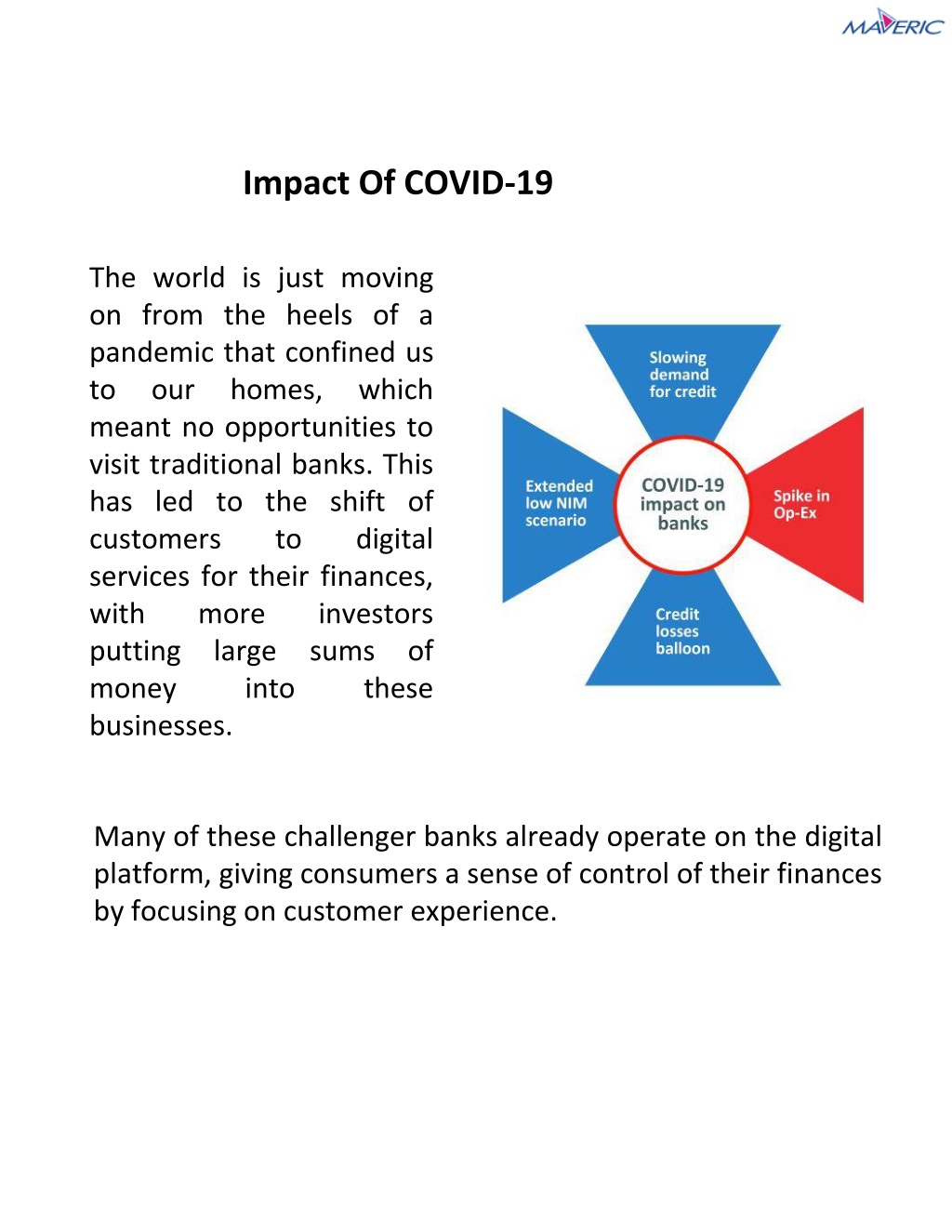 MAVERIC

Impact Of COVID-19

The world is just moving on from the heels of a pandemic that confined us to our homes, which meant no opportunities to visit traditional banks. This has led to the shift of customers to digital services for their finances, with more investors putting large sums of money into these businesses.

Slowing demand for credit

Extended low NIM scenario

COVID-19 impact on banks

Spike in Op-Ex

Credit losses balloon

Many of these challenger banks already operate on the digital platform, giving consumers a sense of control of their finances by focusing on customer experience.